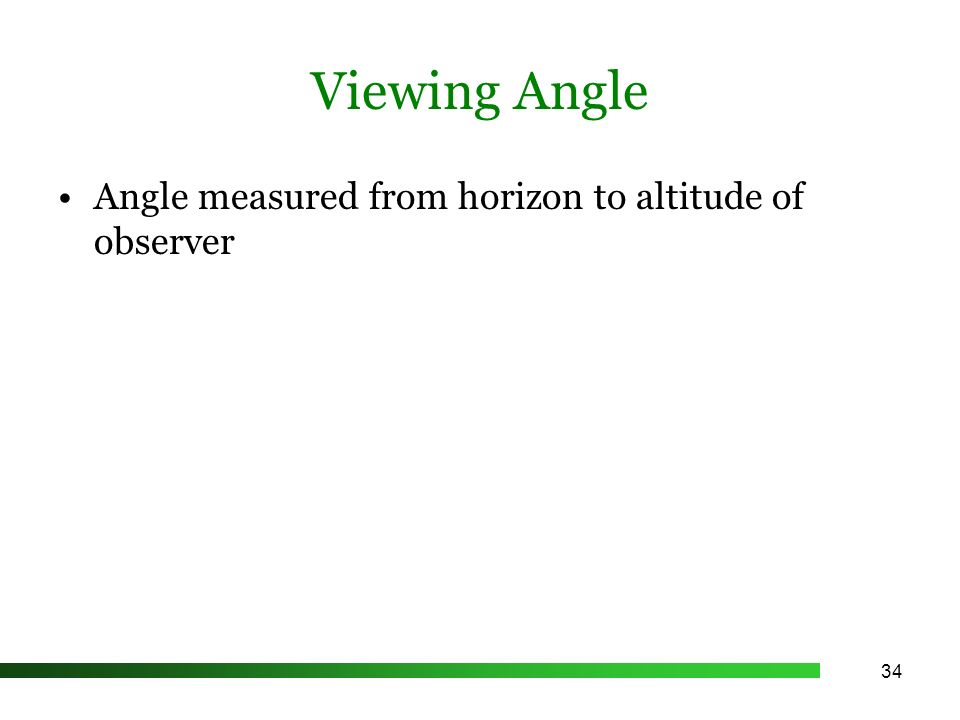 Viewing Angle

• Angle measured from horizon to altitude of observer

34